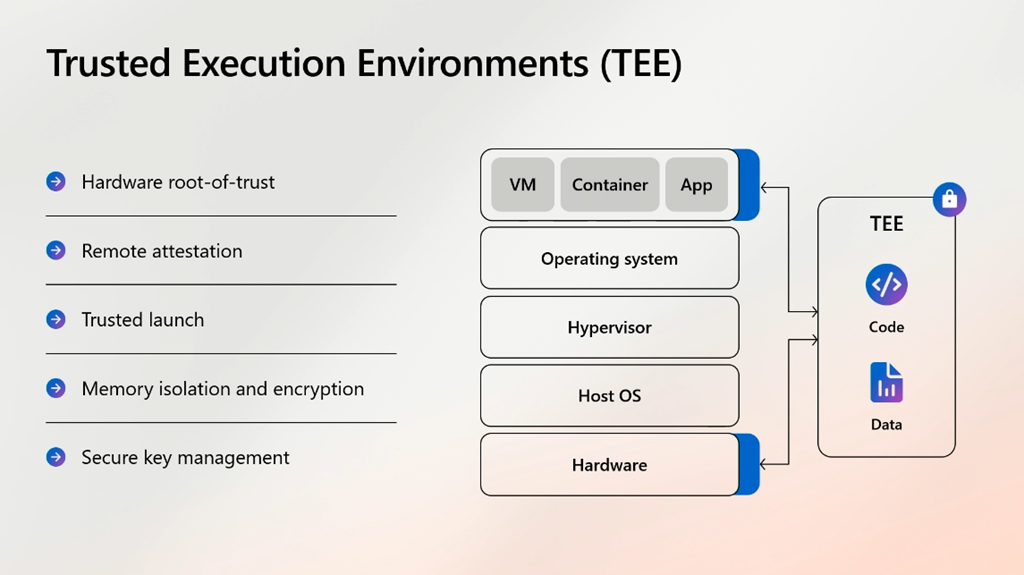 Trusted Execution Environments (TEE)

Hardware root-of-trust

Remote attestation

Trusted launch

Memory isolation and encryption

Secure key management

VM
Container
App

Operating system

Hypervisor

Host OS

Hardware

TEE

Code

Data